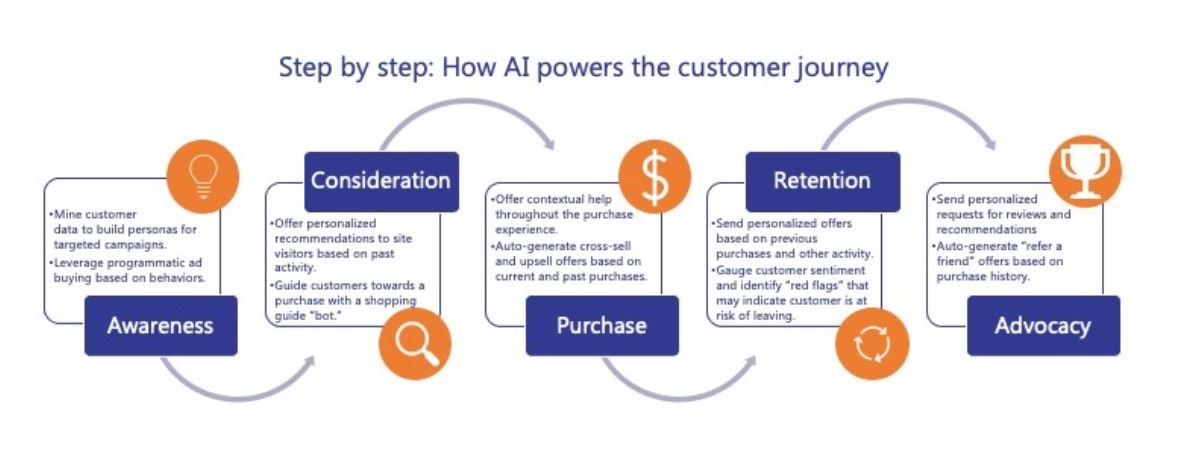 Step by step: How AI powers the customer journey

•Mine customer data to build personas for targeted campaigns.
•Leverage programmatic ad buying based on behaviors.

Awareness

Consideration

•Offer personalized recommendations to site visitors based on past activity.
•Guide customers towards a purchase with a shopping guide "bot."

$

•Offer contextual help throughout the purchase experience.
•Auto-generate cross-sell and upsell offers based on current and past purchases.

Purchase

Retention

•Send personalized offers based on previous purchases and other activity.
•Gauge customer sentiment and identify "red flags" that may indicate customer is at risk of leaving.

•Send personalized requests for reviews and recommendations
•Auto-generate "refer a friend" offers based on purchase history.

Advocacy